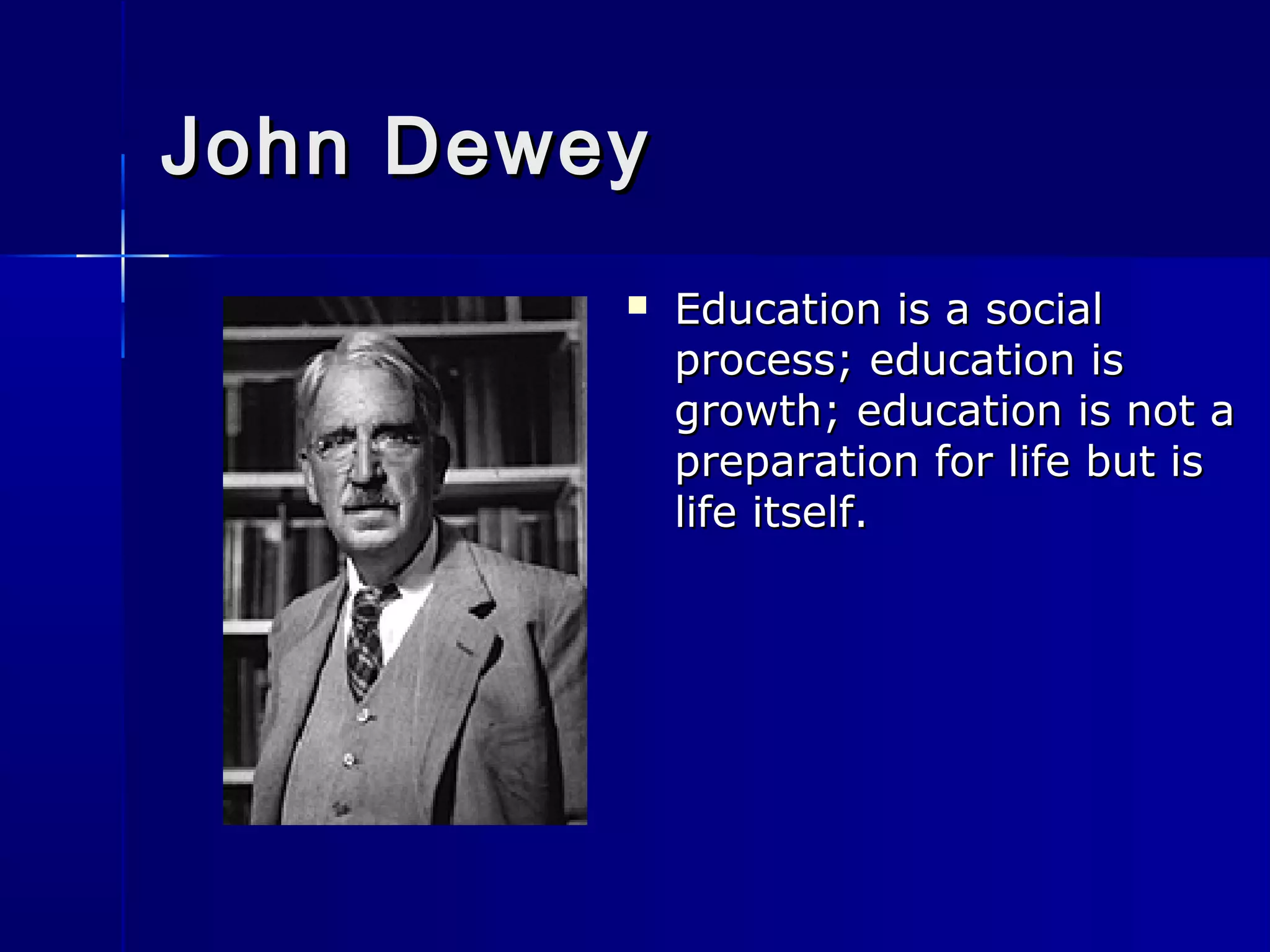 John Dewey

▪ Education is a social process; education is growth; education is not a preparation for life but is life itself.